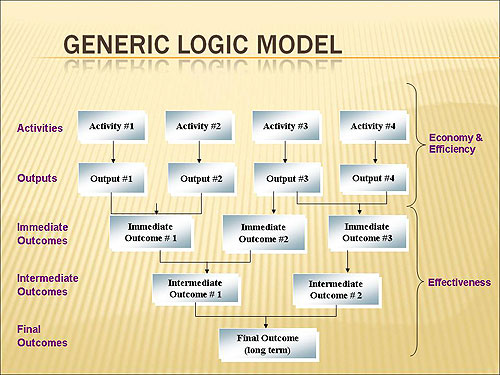 GENERIC LOGIC MODEL

Activities

Activity #1

Activity #2

Activity #3

Activity #4

Economy & Efficiency

Outputs

Output #1

Output #2

Output #3

Output #4

Immediate Outcomes

Immediate Outcome # 1

Immediate Outcome #2

Immediate Outcome #3

Intermediate Outcomes

Intermediate Outcome # 1

Intermediate Outcome # 2

Effectiveness

Final Outcomes

Final Outcome (long term)